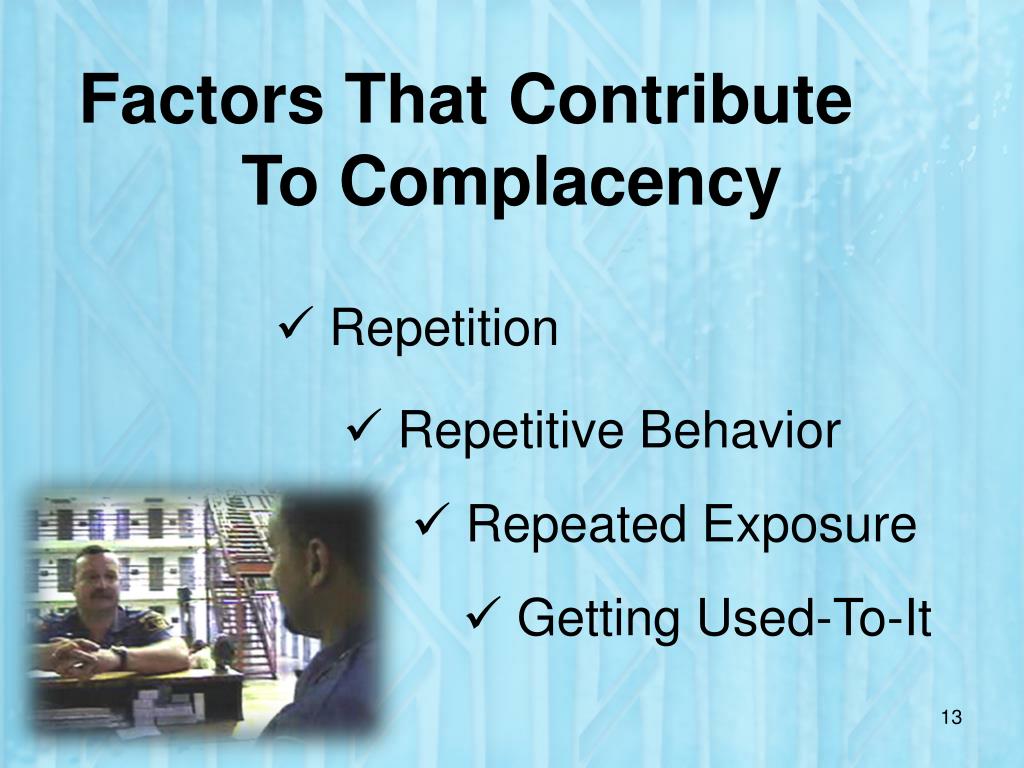 Factors That Contribute To Complacency

✓ Repetition

✓ Repetitive Behavior

✓ Repeated Exposure

✓ Getting Used-To-It

13